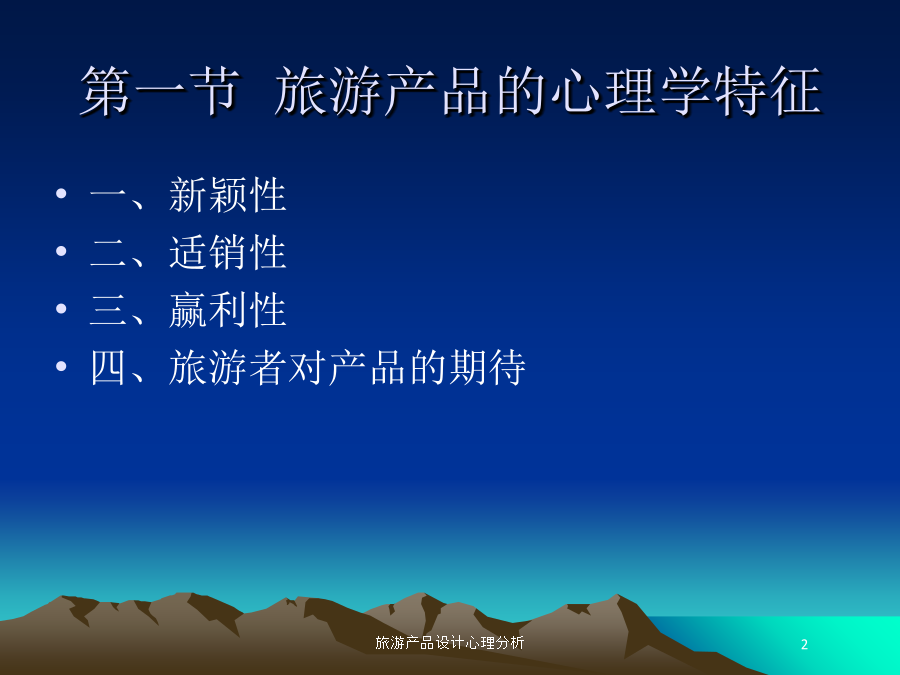 第一节 旅游产品的心理学特征

• 一、新颖性
• 二、适销性
• 三、赢利性
• 四、旅游者对产品的期待

旅游产品设计心理分析

2